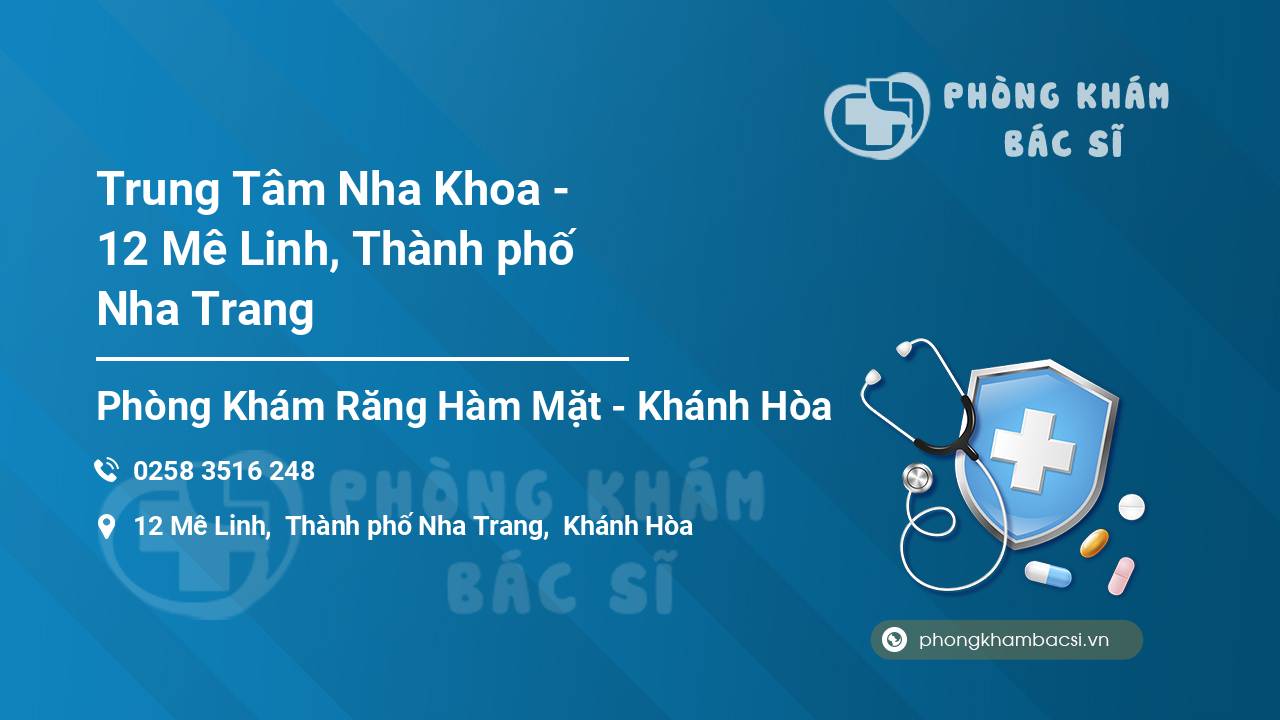 PHÒNG KHÁM BÁC SĨ

Trung Tâm Nha Khoa - 12 Mê Linh, Thành phố Nha Trang

Phòng Khám Răng Hàm Mặt - Khánh Hòa

0258 3516 248

12 Mê Linh, Thành phố Nha Trang, Khánh Hòa

PHÒNG KHÁM BÁC SĨ

phongkhambacsi.vn